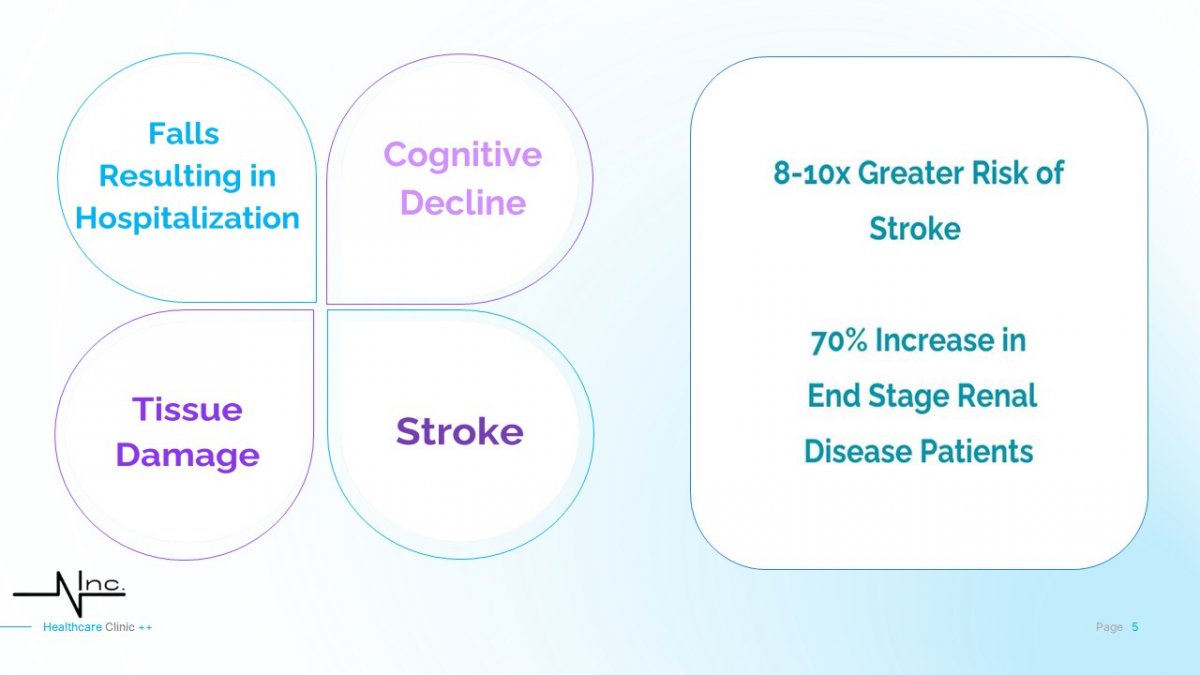 Falls Resulting in Hospitalization

Cognitive Decline

Tissue Damage

Stroke

8-10x Greater Risk of Stroke

70% Increase in End Stage Renal Disease Patients

Inc.

Healthcare Clinic ++

Page 5